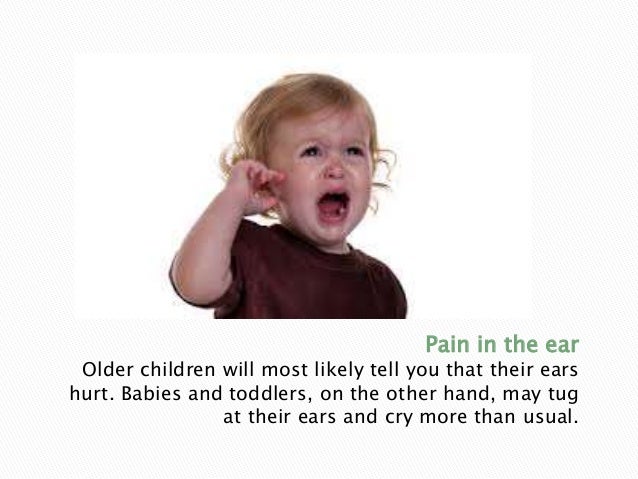 Pain in the ear

Older children will most likely tell you that their ears hurt. Babies and toddlers, on the other hand, may tug at their ears and cry more than usual.